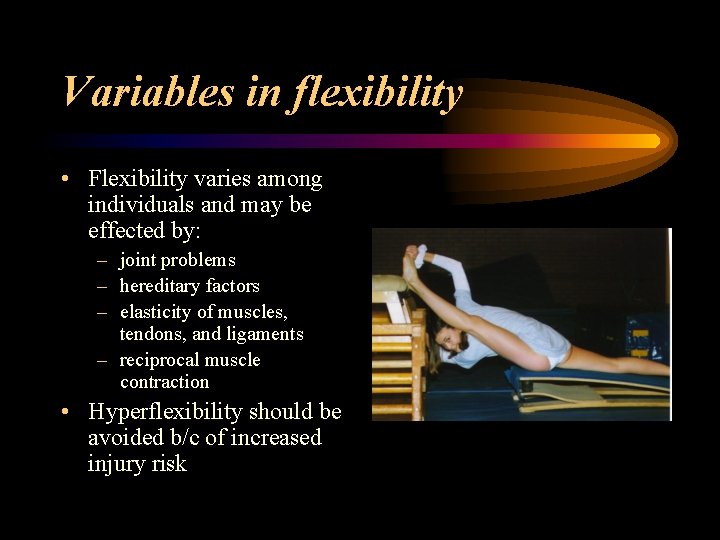 Variables in flexibility

• Flexibility varies among individuals and may be effected by:
– joint problems
– hereditary factors
– elasticity of muscles, tendons, and ligaments
– reciprocal muscle contraction
• Hyperflexibility should be avoided b/c of increased injury risk